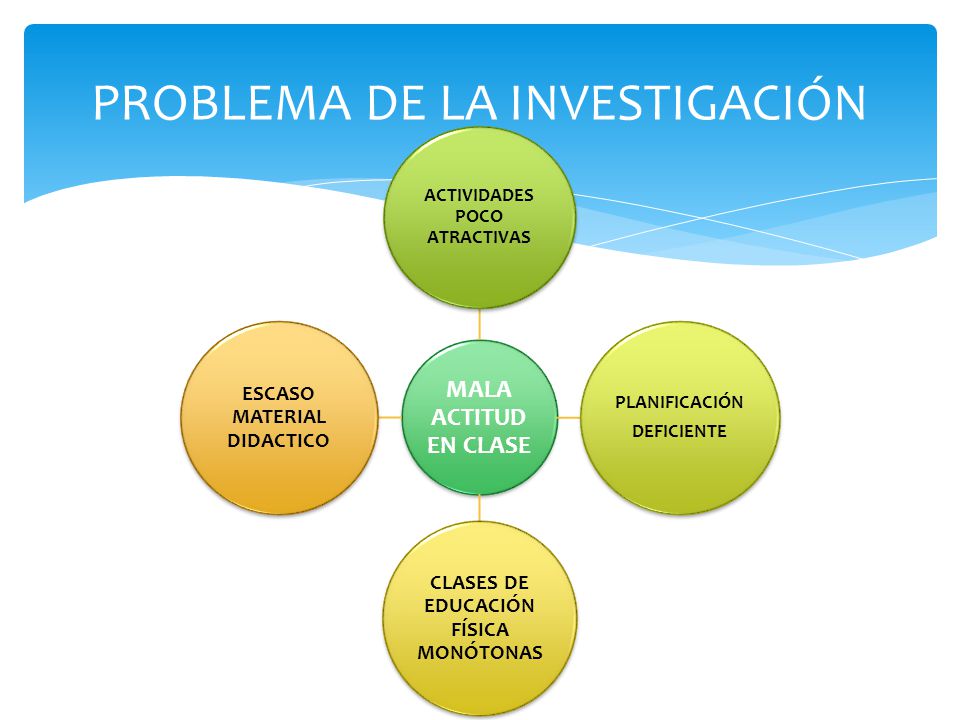 PROBLEMA DE LA INVESTIGACIÓN

ACTIVIDADES POCO ATRACTIVAS

ESCASO MATERIAL DIDACTICO

MALA ACTITUD EN CLASE

PLANIFICACIÓN DEFICIENTE

CLASES DE EDUCACIÓN FÍSICA MONÓTONAS